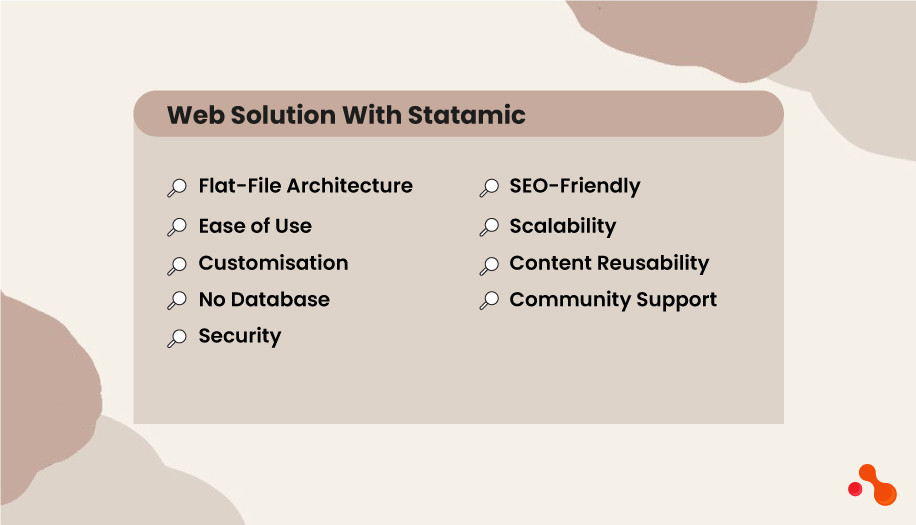 Web Solution With Statamic

Flat-File Architecture
Ease of Use
Customisation
No Database
Security

SEO-Friendly
Scalability
Content Reusability
Community Support